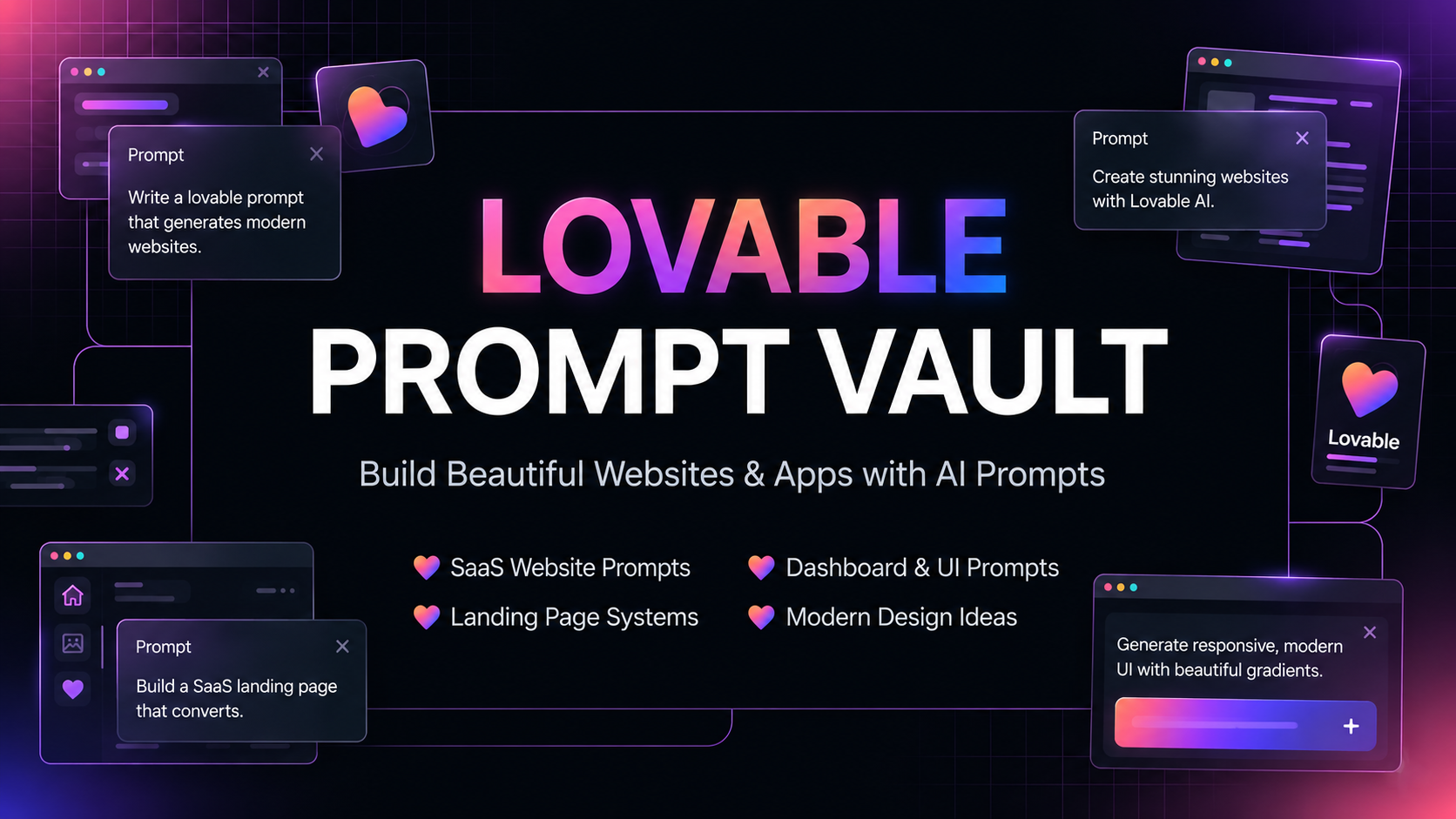 Prompt

Write a lovable prompt that generates modern websites.

Prompt

Create stunning websites with Lovable AI.

LOVABLE
PROMPT VAULT

Build Beautiful Websites & Apps with AI Prompts

Lovable

SaaS Website Prompts
Landing Page Systems

Dashboard & UI Prompts
Modern Design Ideas

Prompt

Build a SaaS landing page that converts.

Generate responsive, modern UI with beautiful gradients.

+